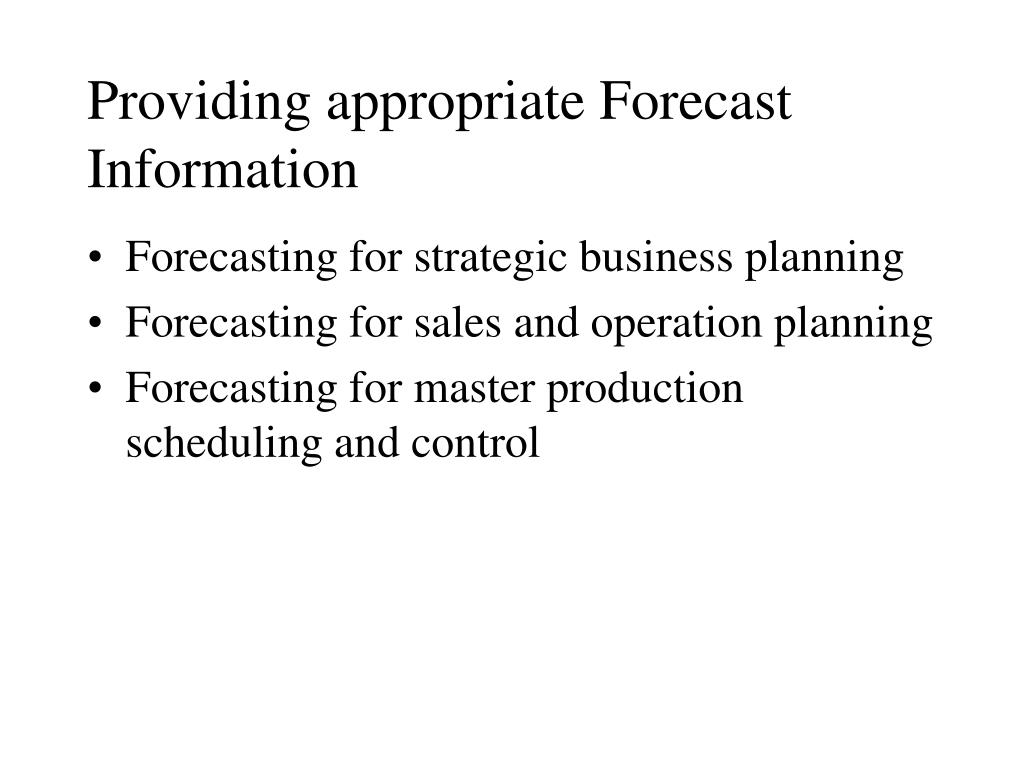 Providing appropriate Forecast Information

• Forecasting for strategic business planning
• Forecasting for sales and operation planning
• Forecasting for master production scheduling and control